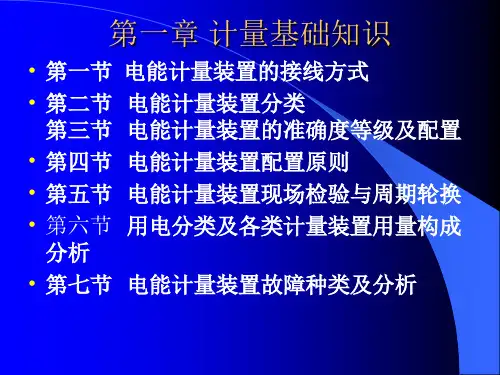 第一章 计量基础知识

• 第一节 电能计量装置的接线方式
• 第二节 电能计量装置分类
第三节 电能计量装置的准确度等级及配置
• 第四节 电能计量装置配置原则
• 第五节 电能计量装置现场检验与周期轮换
• 第六节 用电分类及各类计量装置用量构成分析
• 第七节 电能计量装置故障种类及分析